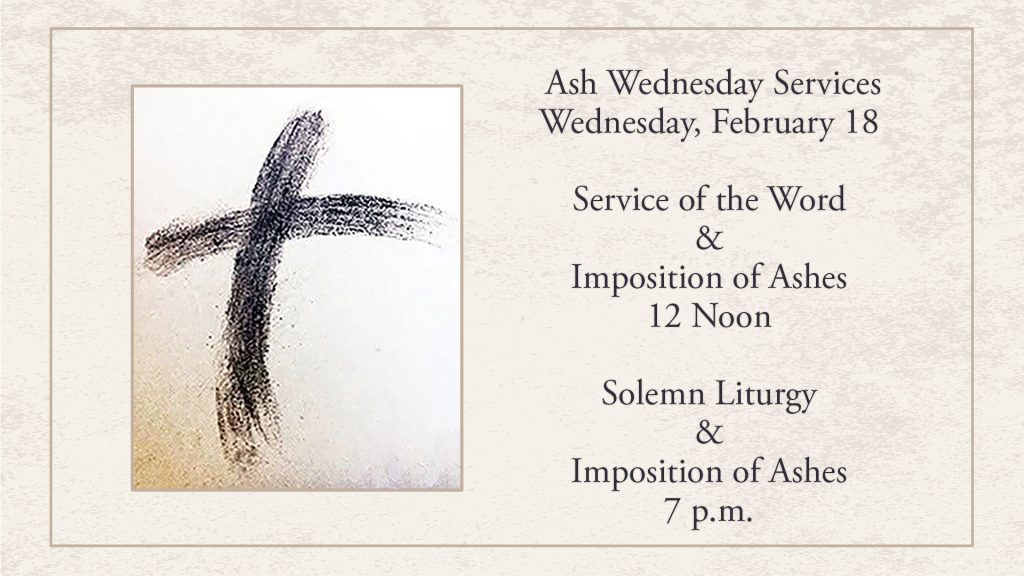 Ash Wednesday Services
Wednesday, February 18

Service of the Word
&
Imposition of Ashes
12 Noon

Solemn Liturgy
&
Imposition of Ashes
7 p.m.